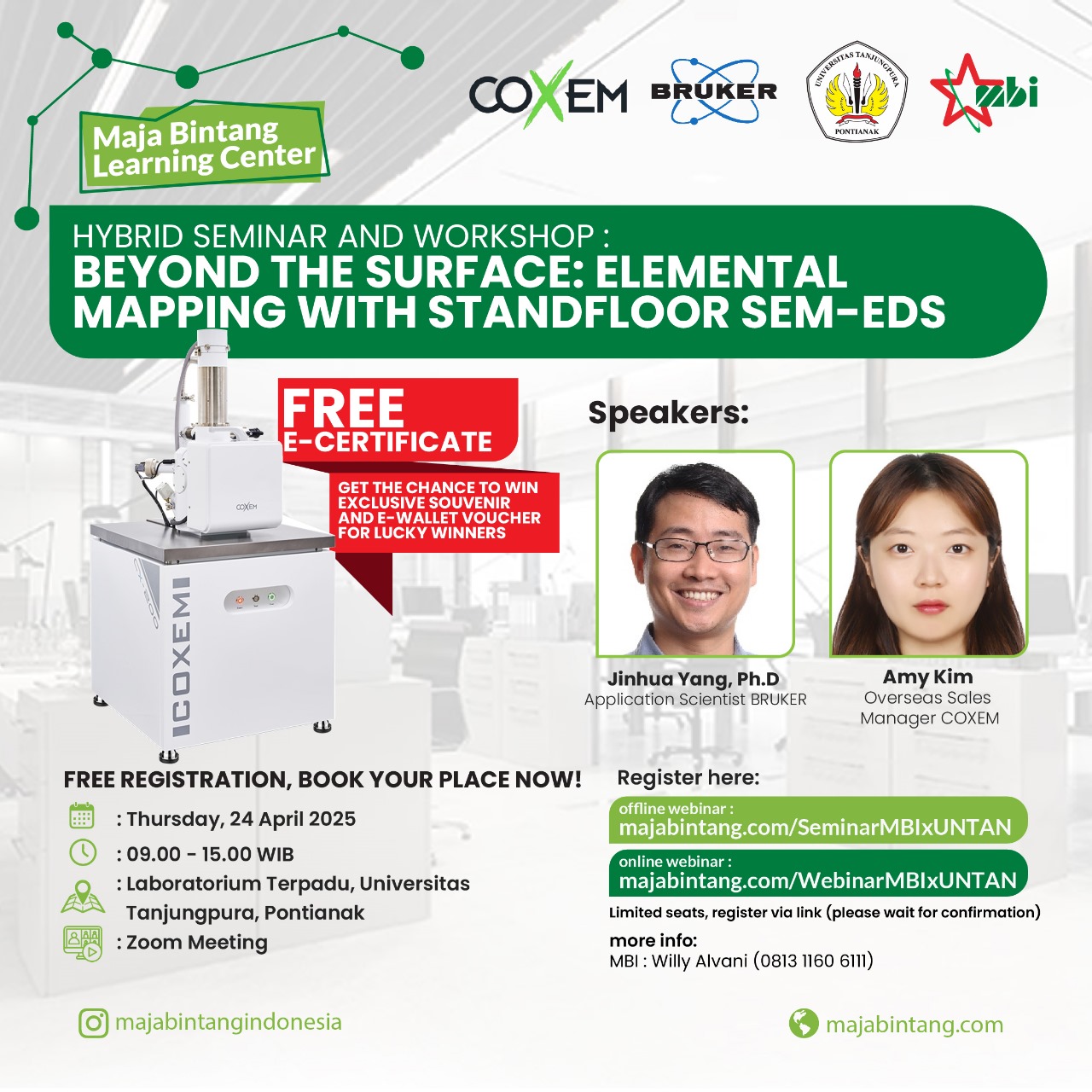 Maja Bintang Learning Center

COXEM BRUKER

UNIVERSITAS TANJUNGPURA PONTIANAK

mbi

HYBRID SEMINAR AND WORKSHOP :
BEYOND THE SURFACE: ELEMENTAL MAPPING WITH STANDFLOOR SEM-EDS

FREE E-CERTIFICATE

GET THE CHANCE TO WIN EXCLUSIVE SOUVENIR AND E-WALLET VOUCHER FOR LUCKY WINNERS

COXEM

COXEM

Speakers:

Jinhua Yang, Ph.D
Application Scientist BRUKER

Amy Kim
Overseas Sales Manager COXEM

FREE REGISTRATION, BOOK YOUR PLACE NOW!

: Thursday, 24 April 2025
: 09.00 - 15.00 WIB
: Laboratorium Terpadu, Universitas Tanjungpura, Pontianak
: Zoom Meeting

Register here:
offline webinar :
majabintang.com/SeminarMBIxUNTAN
online webinar :
majabintang.com/WebinarMBIxUNTAN
Limited seats, register via link (please wait for confirmation)

more info:
MBI : Willy Alvani (0813 1160 6111)

majabintangindonesia

majabintang.com